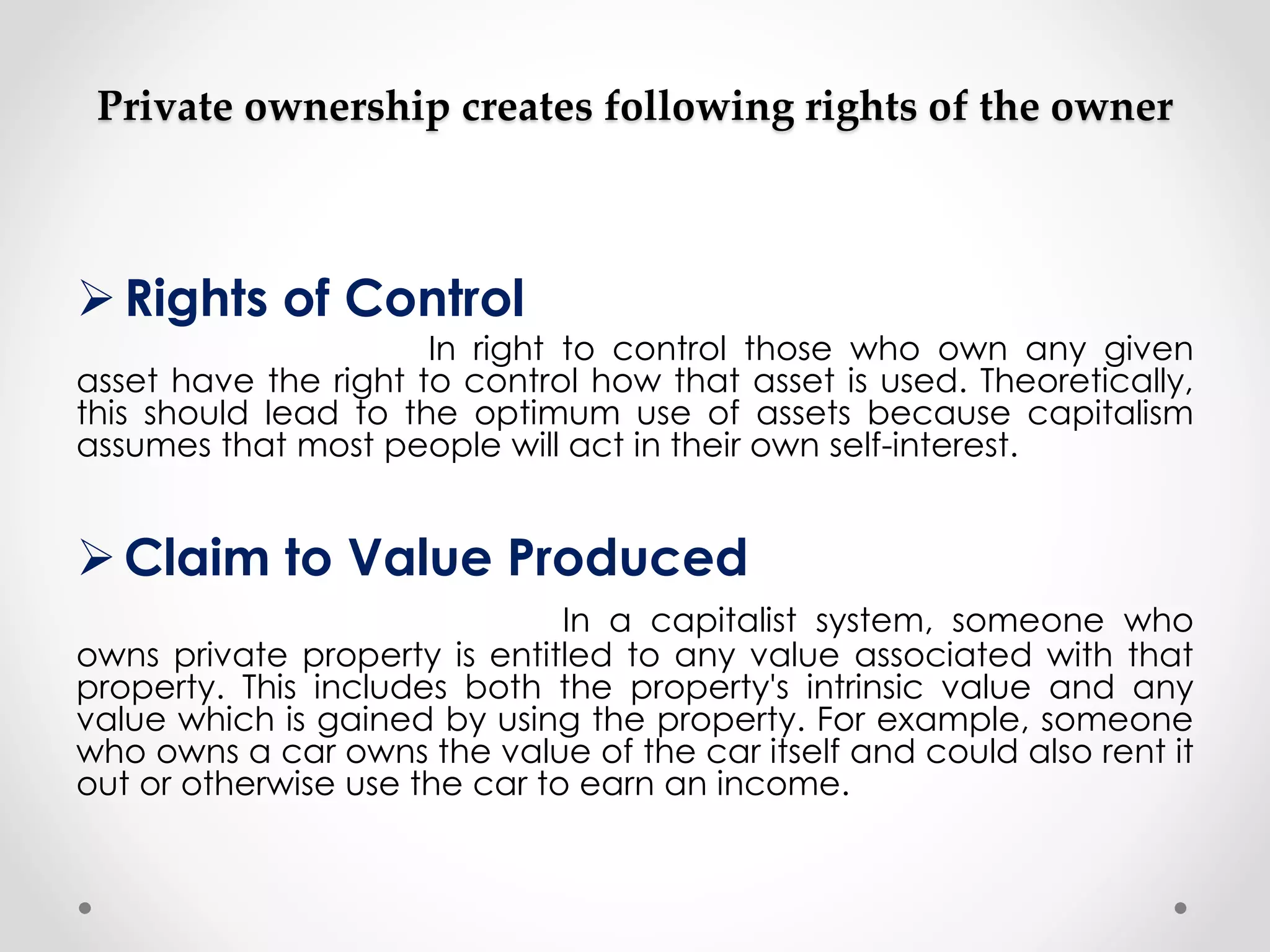 Private ownership creates following rights of the owner

➢ Rights of Control

In right to control those who own any given asset have the right to control how that asset is used. Theoretically, this should lead to the optimum use of assets because capitalism assumes that most people will act in their own self-interest.

➢ Claim to Value Produced

In a capitalist system, someone who owns private property is entitled to any value associated with that property. This includes both the property's intrinsic value and any value which is gained by using the property. For example, someone who owns a car owns the value of the car itself and could also rent it out or otherwise use the car to earn an income.